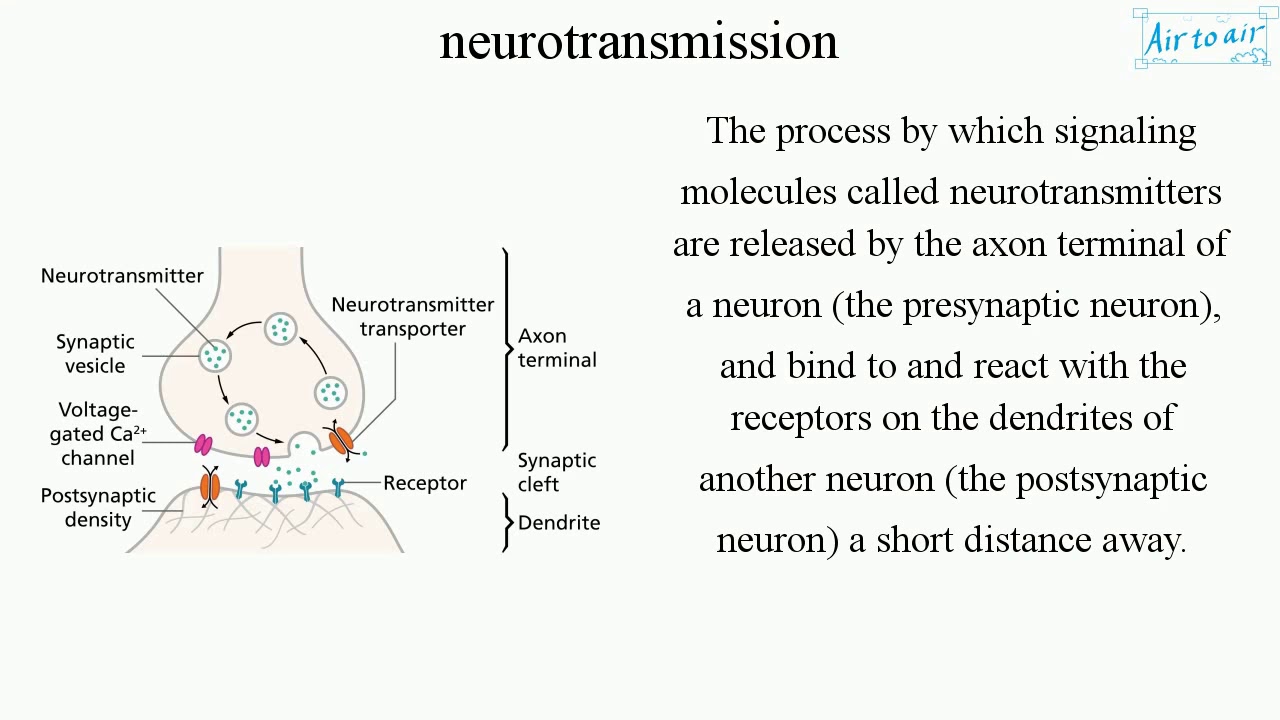 neurotransmission

Air to air

Neurotransmitter

Synaptic vesicle

Voltage-gated $Ca^{2+}$ channel

Postsynaptic density

Neurotransmitter transporter

Receptor

Axon terminal

Synaptic cleft

Dendrite

The process by which signaling molecules called neurotransmitters are released by the axon terminal of a neuron (the presynaptic neuron), and bind to and react with the receptors on the dendrites of another neuron (the postsynaptic neuron) a short distance away.